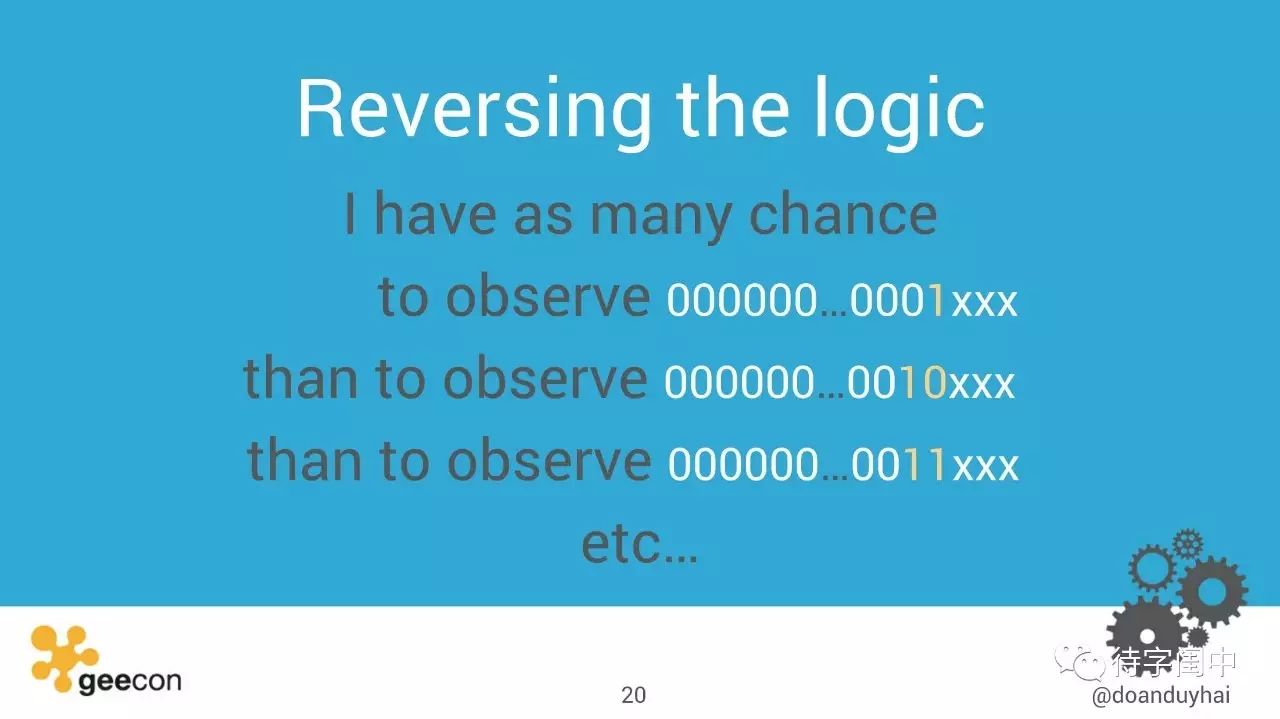 Reversing the logic

I have as many chance

to observe 000000…0001xxx

than to observe 000000…0010xxx

than to observe 000000…0011xxx

etc…

geecon

20

待字闺中

@doanduyhai